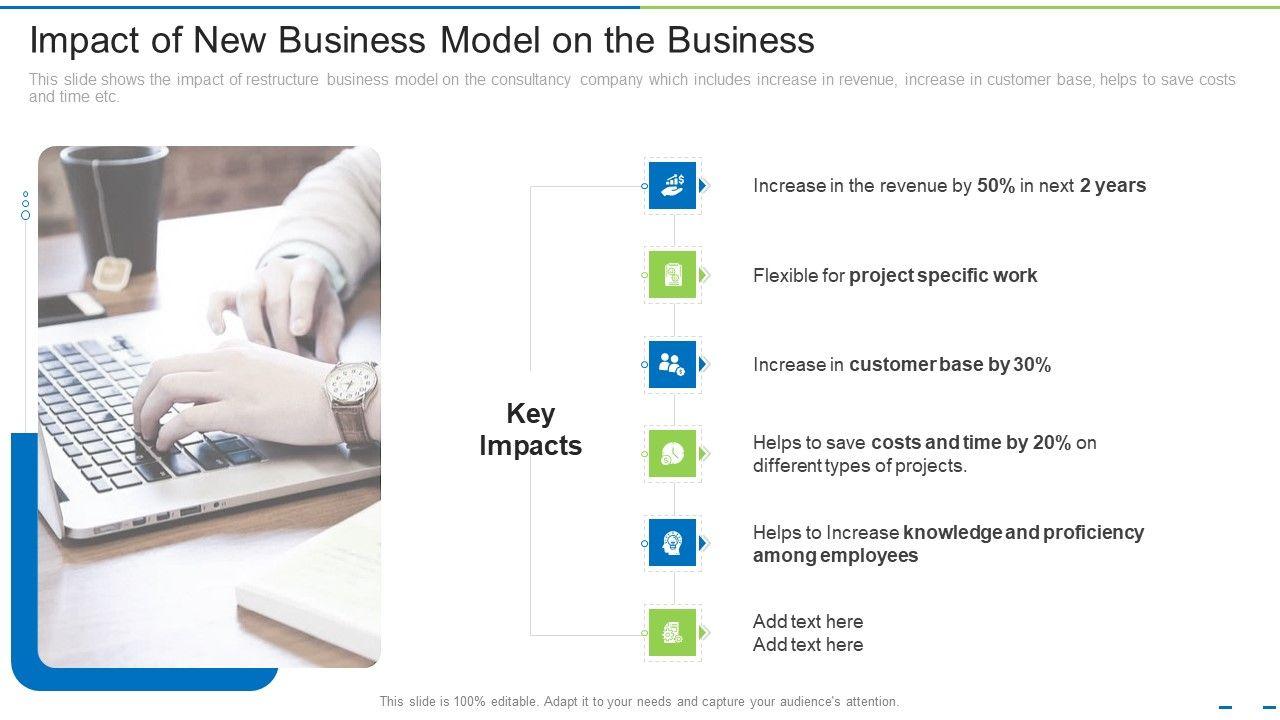 Impact of New Business Model on the Business

This slide shows the impact of restructure business model on the consultancy company which includes increase in revenue, increase in customer base, helps to save costs and time etc.

Key Impacts

Increase in the revenue by 50% in next 2 years

Flexible for project specific work

Increase in customer base by 30%

Helps to save costs and time by 20% on different types of projects.

Helps to Increase knowledge and proficiency among employees

Add text here
Add text here

This slide is 100% editable. Adapt it to your needs and capture your audience's attention.